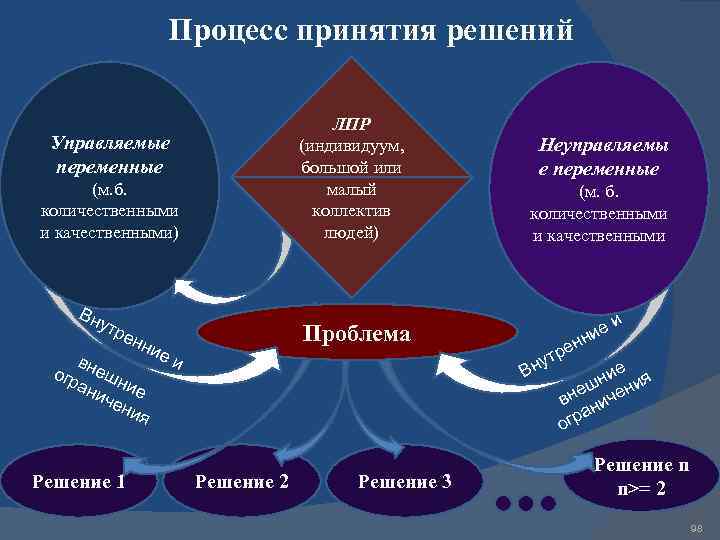 Процесс принятия решений

Управляемые переменные (м.б. количественными и качественными)

ЛПР (индивидуум, большой или малый коллектив людей)

Неуправляемые переменные (м. б. количественными и качественными

Внутренние и внешние ограничения

Проблема

Внутренние и внешние ограничения

Решение 1

Решение 2

Решение 3

Решение n n>= 2

98